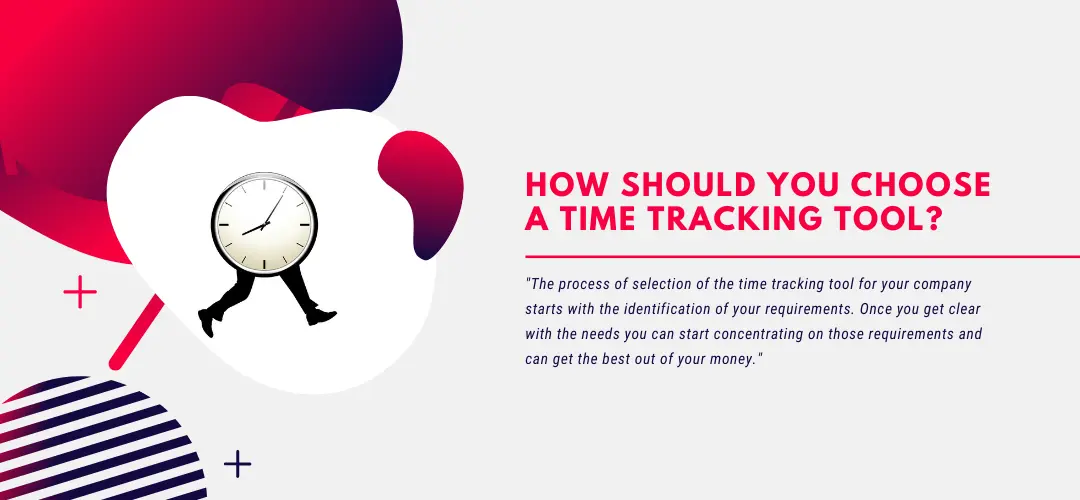 HOW SHOULD YOU CHOOSE A TIME TRACKING TOOL?

"The process of selection of the time tracking tool for your company starts with the identification of your requirements. Once you get clear with the needs you can start concentrating on those requirements and can get the best out of your money."